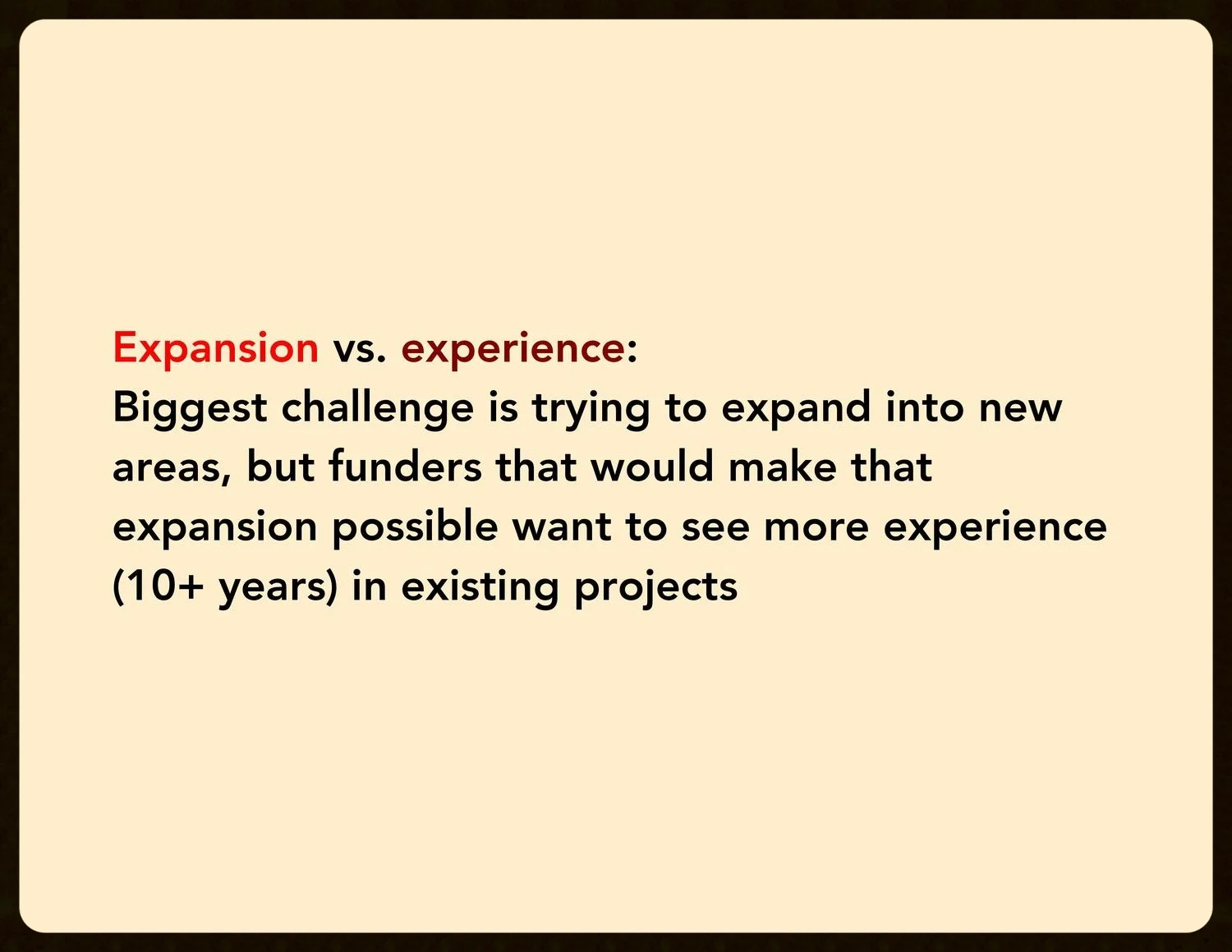 Expansion vs. experience:
Biggest challenge is trying to expand into new areas, but funders that would make that expansion possible want to see more experience (10+ years) in existing projects